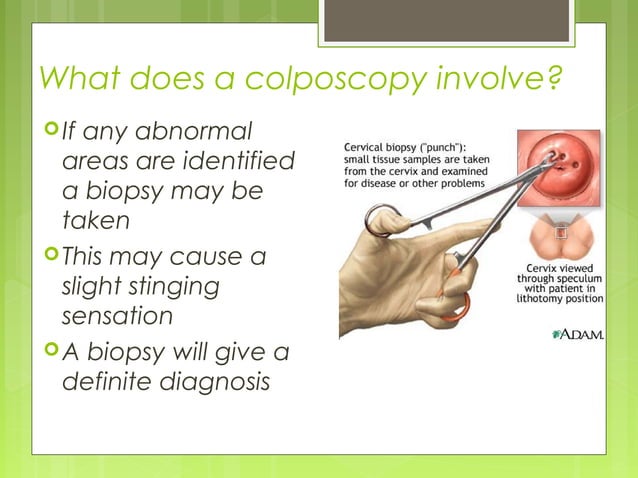 What does a colposcopy involve?

If any abnormal areas are identified a biopsy may be taken

This may cause a slight stinging sensation

A biopsy will give a definite diagnosis

Cervical biopsy ("punch"): small tissue samples are taken from the cervix and examined for disease or other problems

Cervix viewed through speculum with patient in lithotomy position

A.D.A.M.